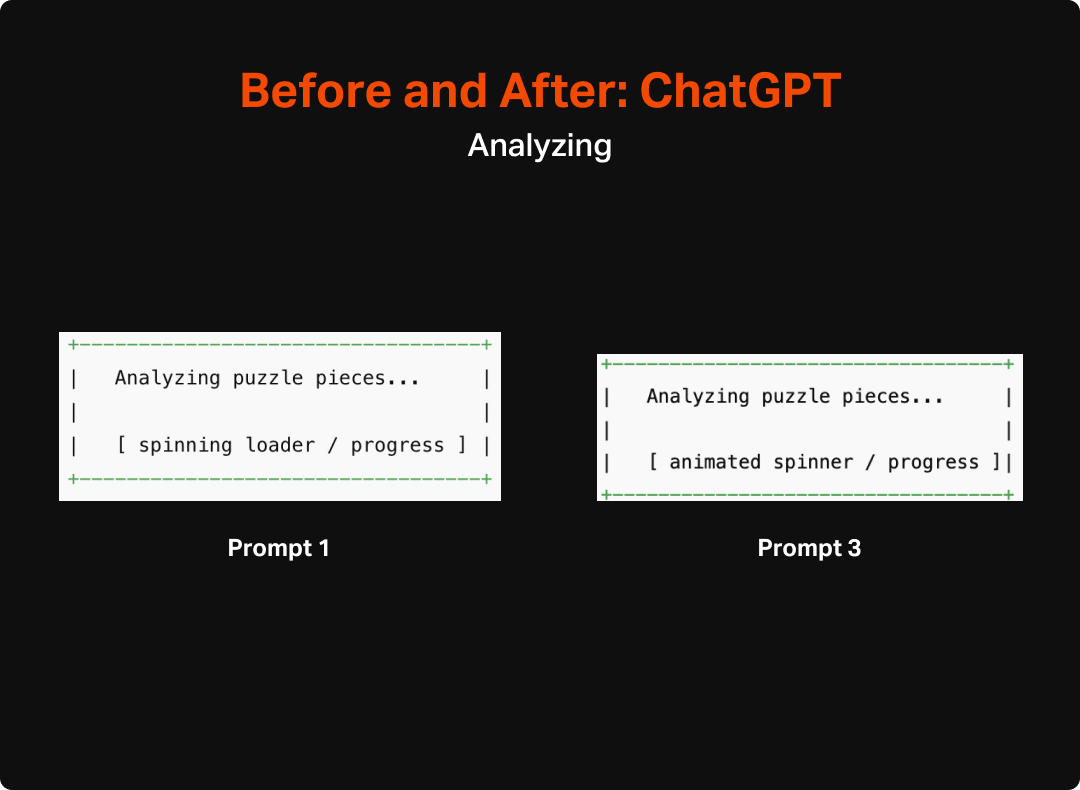 Before and After: ChatGPT

Analyzing

+----------------------------------+
| Analyzing puzzle pieces... |
| |
| [ spinning loader / progress ] |
+----------------------------------+

Prompt 1

+----------------------------------+
| Analyzing puzzle pieces... |
| |
| [ animated spinner / progress ]|
+----------------------------------+

Prompt 3